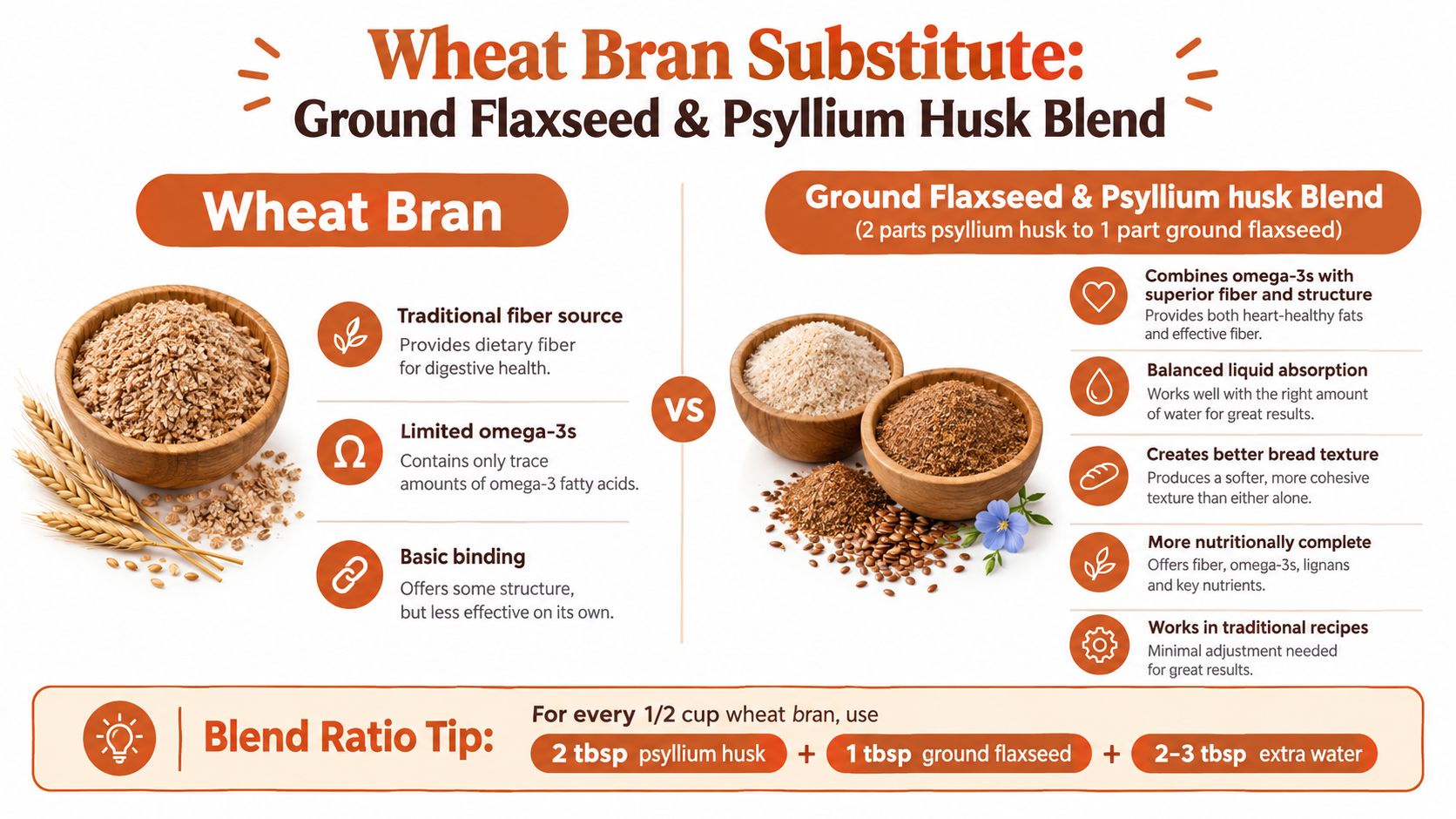 Wheat Bran Substitute:
Ground Flaxseed & Psyllium Husk Blend

Wheat Bran

Traditional fiber source
Provides dietary fiber for digestive health.

Limited omega-3s
Contains only trace amounts of omega-3 fatty acids.

Basic binding
Offers some structure, but less effective on its own.

VS

Ground Flaxseed & Psyllium husk Blend
(2 parts psyllium husk to 1 part ground flaxseed)

Combines omega-3s with superior fiber and structure
Provides both heart-healthy fats and effective fiber.

Balanced liquid absorption
Works well with the right amount of water for great results.

Creates better bread texture
Produces a softer, more cohesive texture than either alone.

More nutritionally complete
Offers fiber, omega-3s, lignans and key nutrients.

Works in traditional recipes
Minimal adjustment needed for great results.

Blend Ratio Tip:
For every 1/2 cup wheat bran, use
2 tbsp psyllium husk + 1 tbsp ground flaxseed + 2-3 tbsp extra water